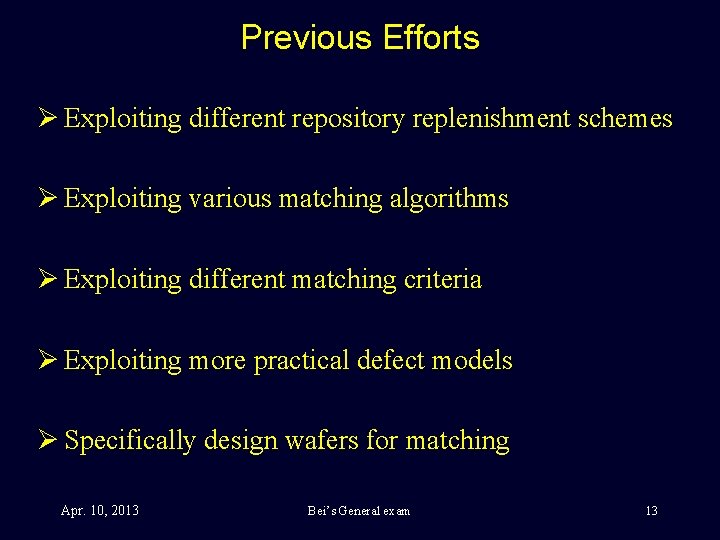 Previous Efforts

➢ Exploiting different repository replenishment schemes

➢ Exploiting various matching algorithms

➢ Exploiting different matching criteria

➢ Exploiting more practical defect models

➢ Specifically design wafers for matching

Apr. 10, 2013

Bei's General exam

13